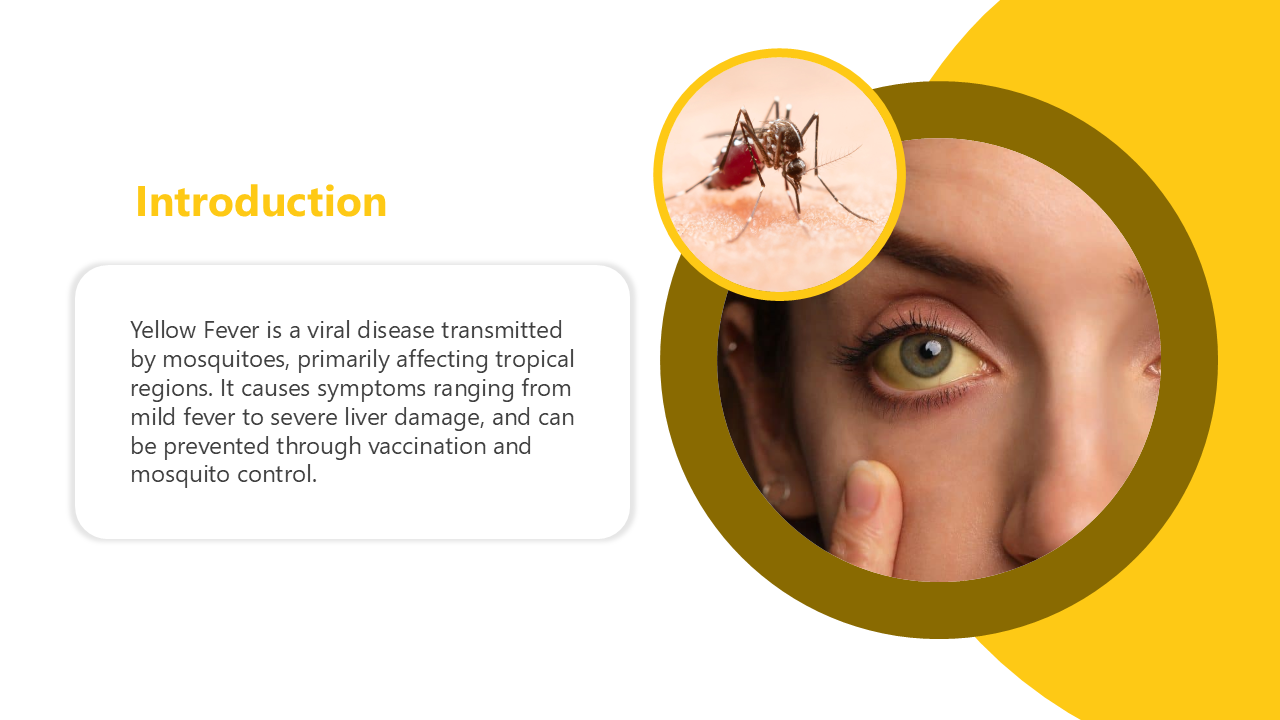 Introduction

Yellow Fever is a viral disease transmitted by mosquitoes, primarily affecting tropical regions. It causes symptoms ranging from mild fever to severe liver damage, and can be prevented through vaccination and mosquito control.